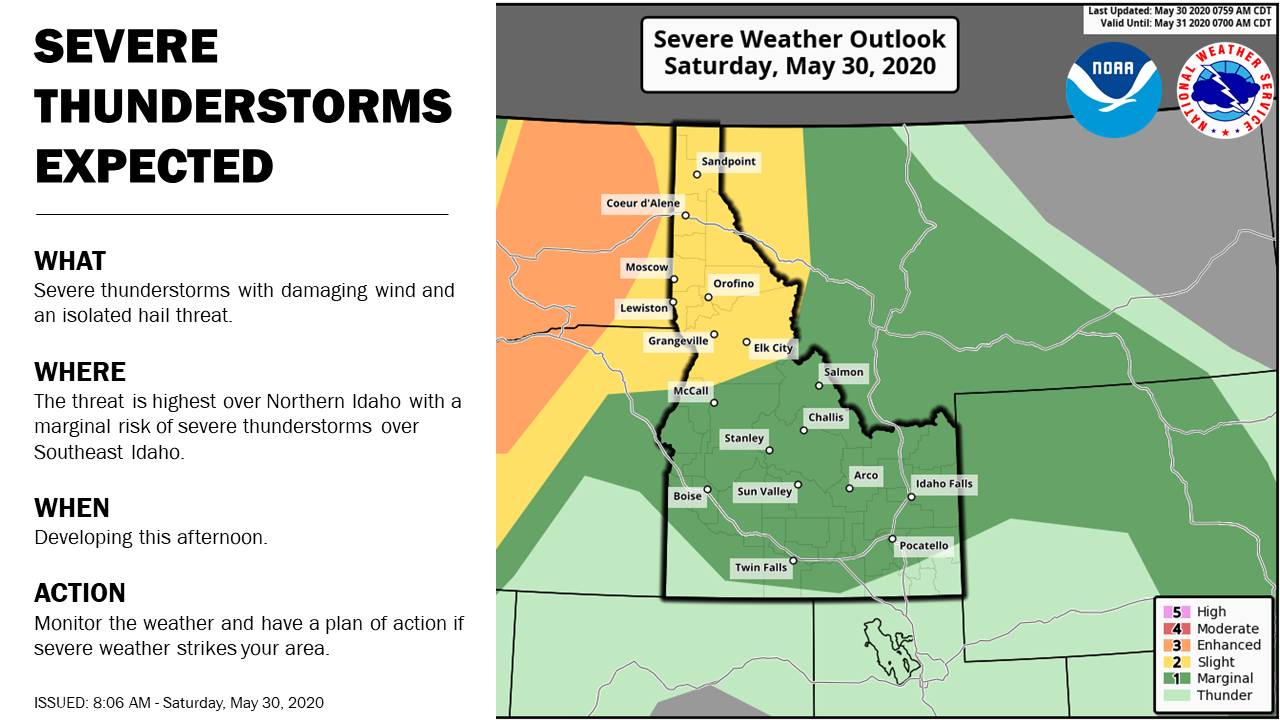 SEVERE THUNDERSTORMS EXPECTED

WHAT
Severe thunderstorms with damaging wind and an isolated hail threat.

WHERE
The threat is highest over Northern Idaho with a marginal risk of severe thunderstorms over Southeast Idaho.

WHEN
Developing this afternoon.

ACTION
Monitor the weather and have a plan of action if severe weather strikes your area.

ISSUED: 8:06 AM - Saturday, May 30, 2020

Last Updated: May 30 2020 0759 AM CDT
Valid Until: May 31 2020 0700 AM CDT

Severe Weather Outlook
Saturday, May 30, 2020

NOAA
NATIONAL WEATHER SERVICE

Sandpoint
Coeur d'Alene
Moscow
Orofino
Lewiston
Grangeville
Elk City
Salmon
McCall
Challis
Stanley
Arco
Idaho Falls
Boise
Sun Valley
Pocatello
Twin Falls

5 High
4 Moderate
3 Enhanced
2 Slight
1 Marginal
Thunder